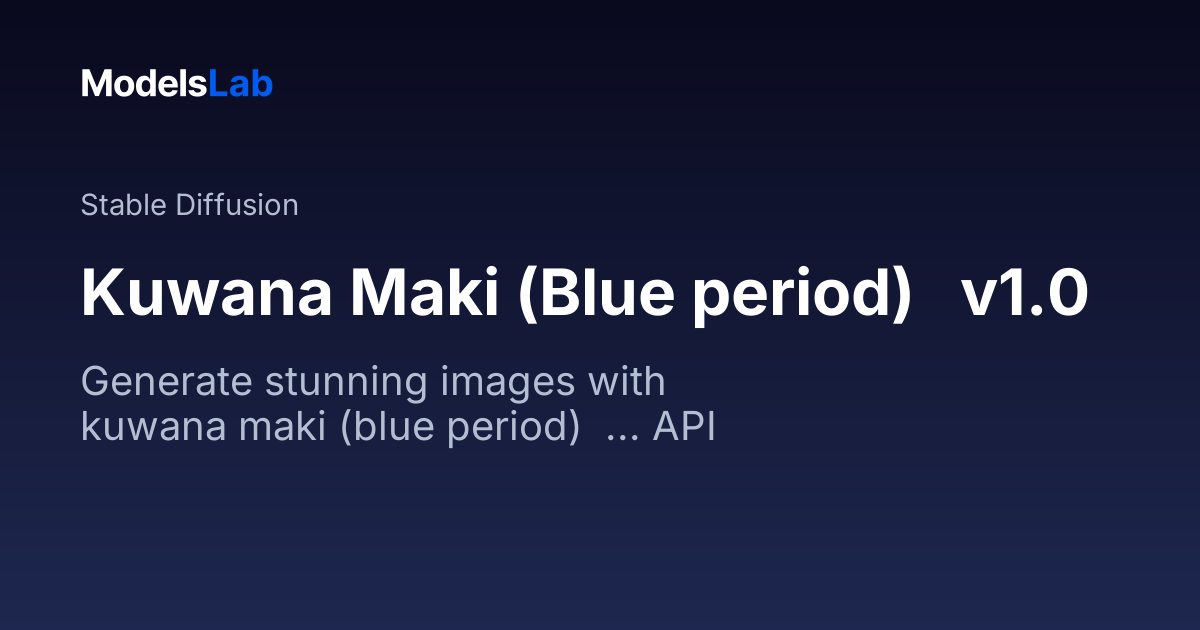 ModelsLab

Stable Diffusion

Kuwana Maki (Blue period) v1.0

Generate stunning images with kuwana maki (blue period) ... API